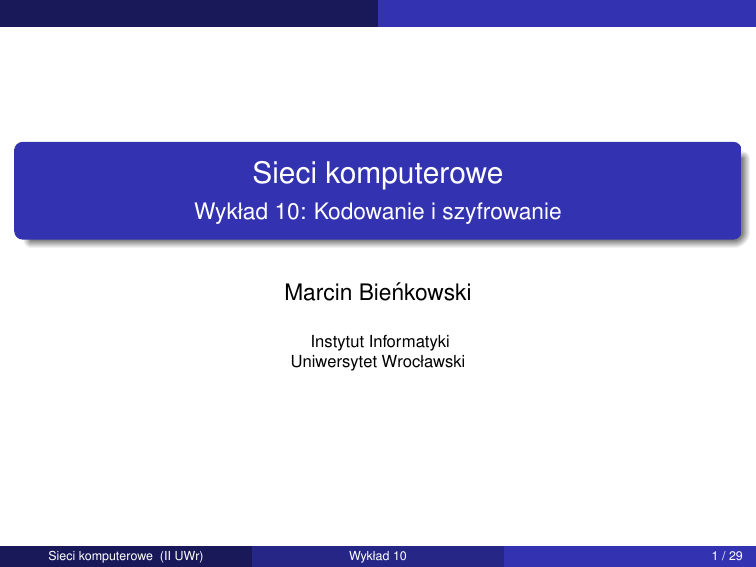 Sieci komputerowe
Wykład 10: Kodowanie i szyfrowanie

Marcin Bieńkowski

Instytut Informatyki
Uniwersytet Wrocławski

Sieci komputerowe (II UWr) Wykład 10 1 / 29